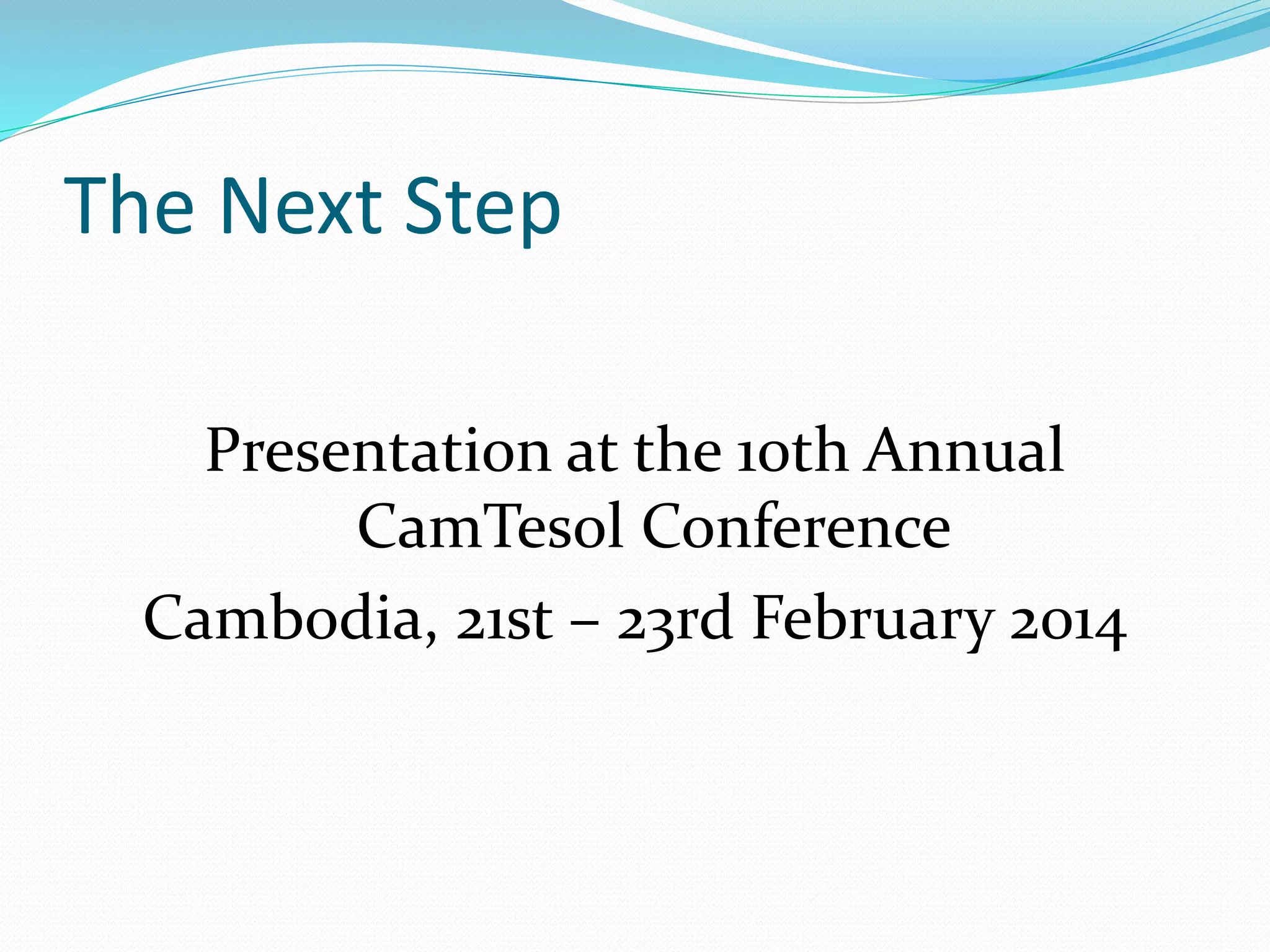 The Next Step

Presentation at the 10th Annual CamTesol Conference

Cambodia, 21st – 23rd February 2014